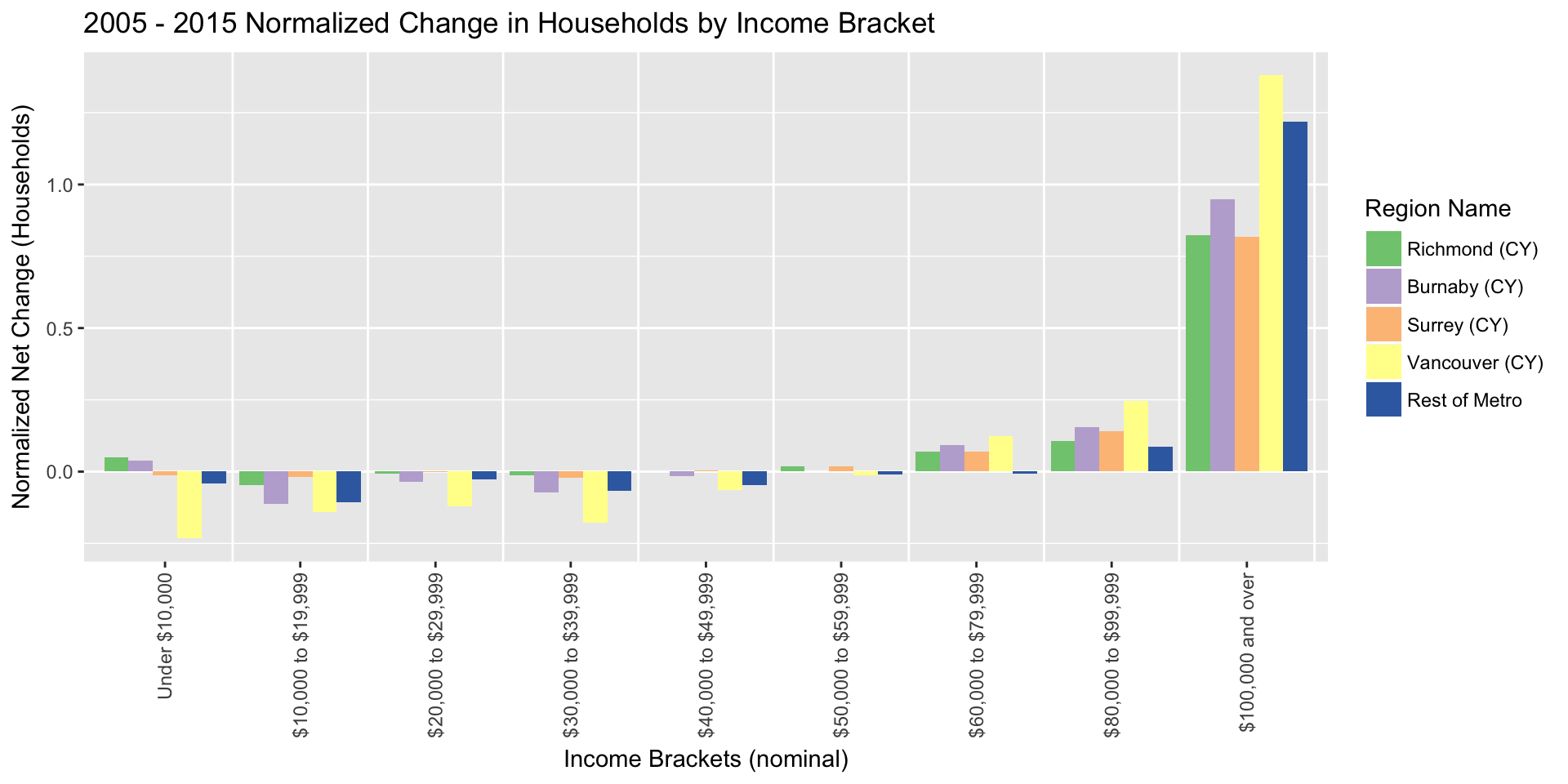 2005 - 2015 Normalized Change in Households by Income Bracket

Normalized Net Change (Households)

1.0

0.5

0.0

Under \$10,000
\$10,000 to \$19,999
\$20,000 to \$29,999
\$30,000 to \$39,999
\$40,000 to \$49,999
\$50,000 to \$59,999
\$60,000 to \$79,999
\$80,000 to \$99,999
\$100,000 and over

Income Brackets (nominal)

Region Name
Richmond (CY)
Burnaby (CY)
Surrey (CY)
Vancouver (CY)
Rest of Metro